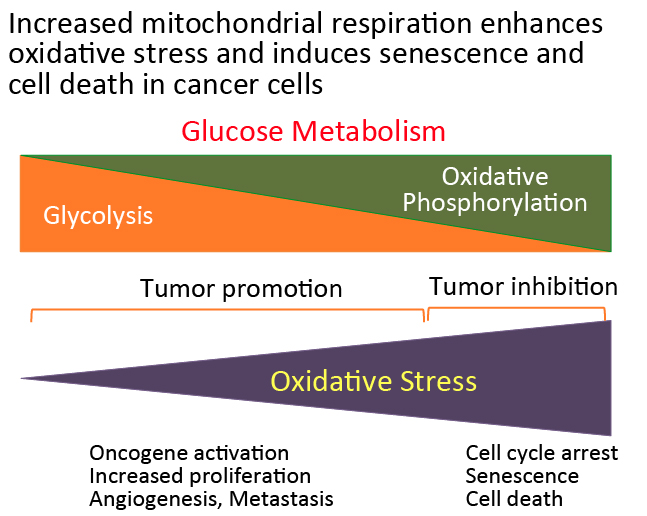 Increased mitochondrial respiration enhances oxidative stress and induces senescence and cell death in cancer cells

Glucose Metabolism

Glycolysis

Oxidative Phosphorylation

Tumor promotion

Tumor inhibition

Oxidative Stress

Oncogene activation
Increased proliferation
Angiogenesis, Metastasis

Cell cycle arrest
Senescence
Cell death